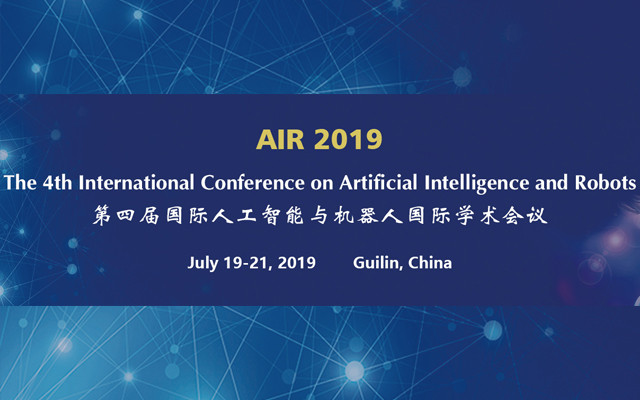 AIR 2019

The 4th International Conference on Artificial Intelligence and Robots

第四届国际人工智能与机器人国际学术会议

July 19-21, 2019 Guilin, China